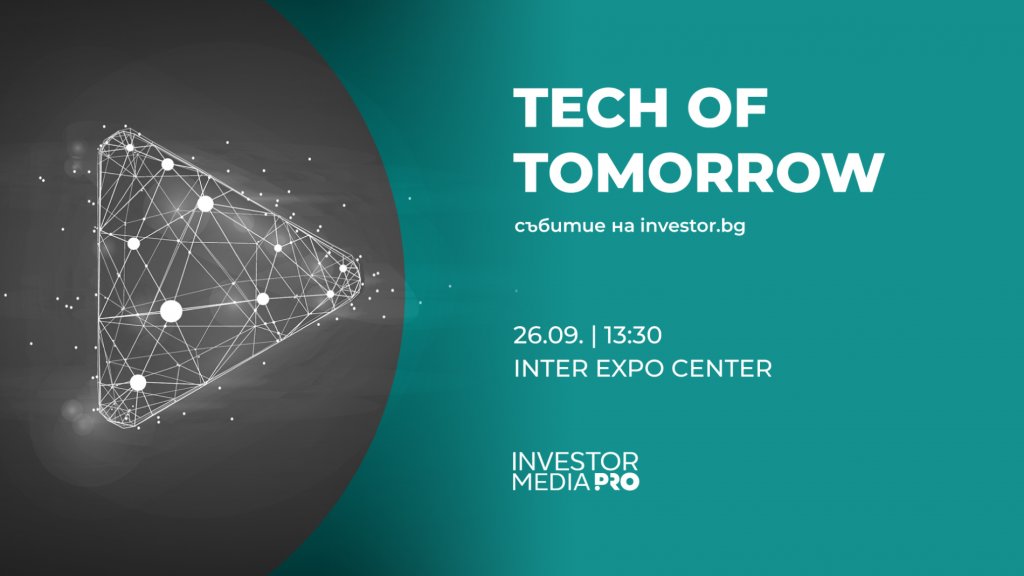 TECH OF TOMORROW

събитие на investor.bg

26.09. | 13:30
INTER EXPO CENTER

INVESTOR MEDIA PRO